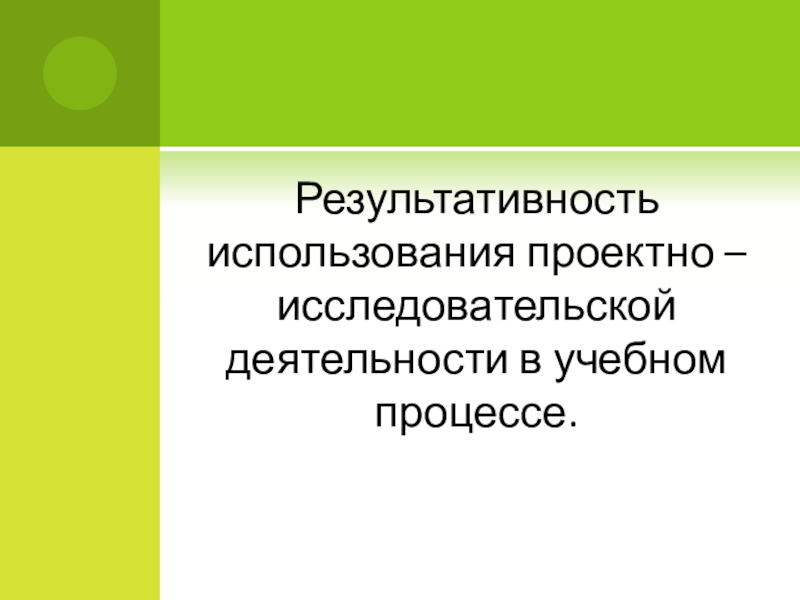 Результативность использования проектно – исследовательской деятельности в учебном процессе.